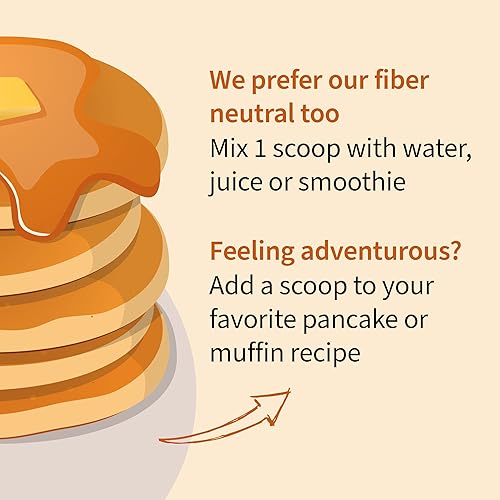 We prefer our fiber neutral too
Mix 1 scoop with water, juice or smoothie

Feeling adventurous?
Add a scoop to your favorite pancake or muffin recipe